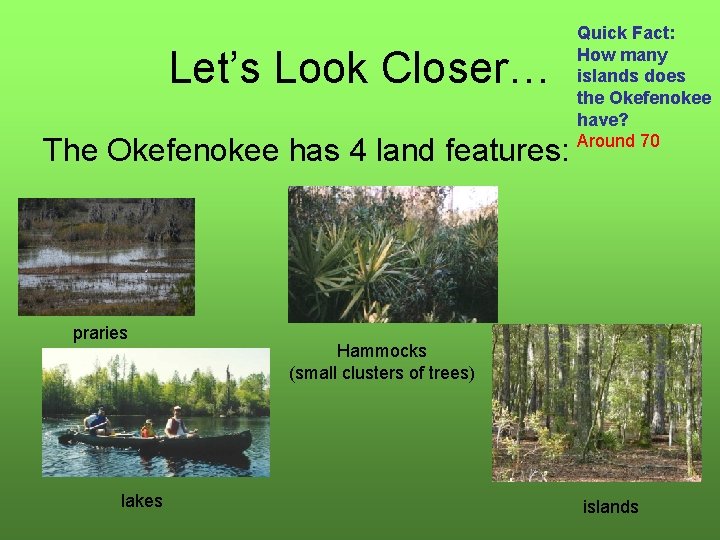 Let's Look Closer…

Quick Fact: How many islands does the Okefenokee have?
Around 70

The Okefenokee has 4 land features:

praries

Hammocks
(small clusters of trees)

lakes

islands